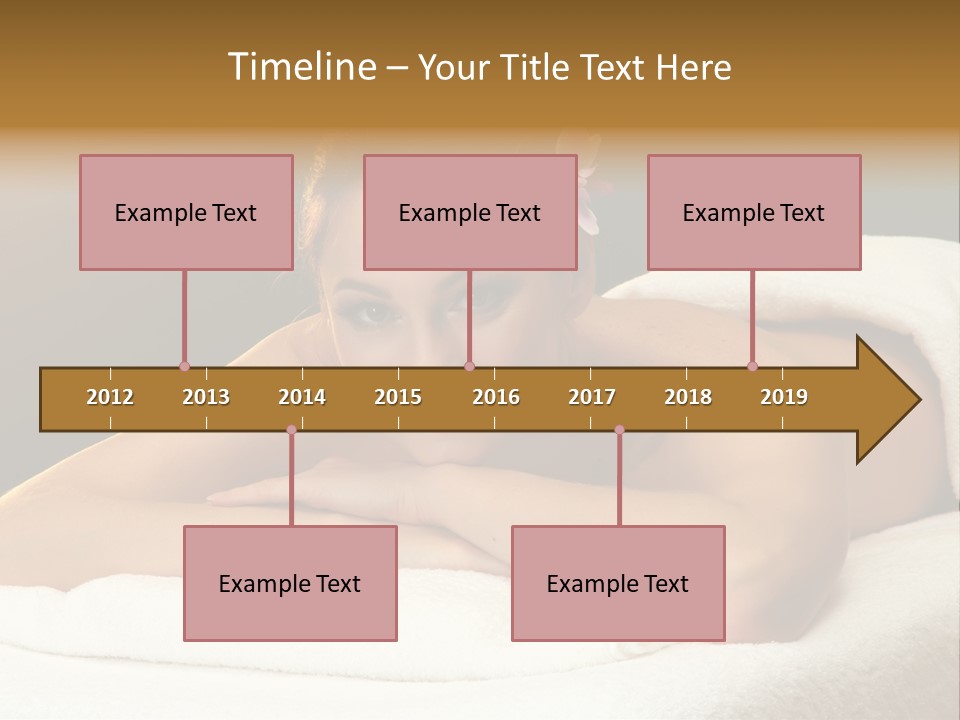 Timeline – Your Title Text Here

Example Text

Example Text

Example Text

2012 2013 2014 2015 2016 2017 2018 2019

Example Text

Example Text